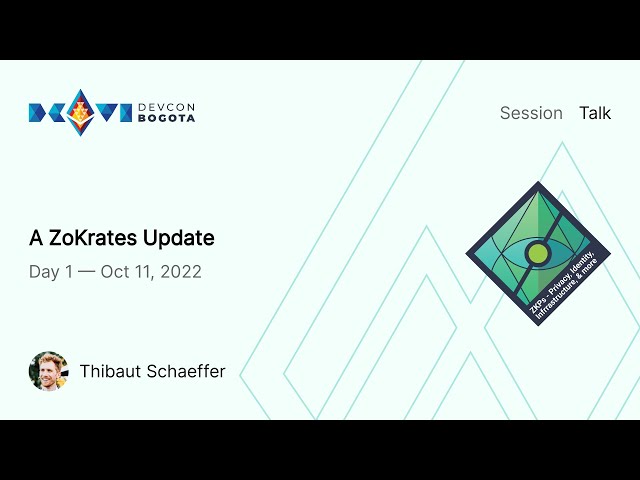 DEVCON
BOGOTA

Session Talk

A ZoKrates Update

Day 1 — Oct 11, 2022

ZKPs - Privacy, Identity, Infrastructure, & more

Thibaut Schaeffer